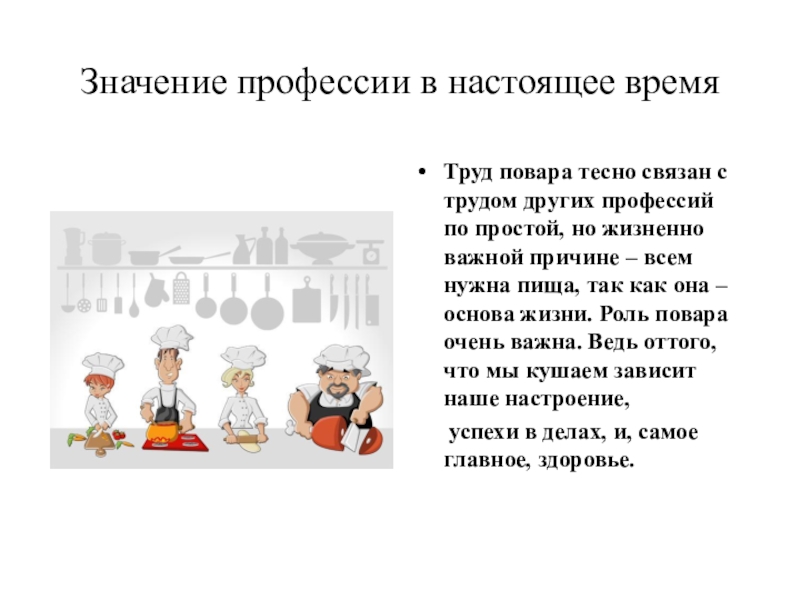 Значение профессии в настоящее время

• Труд повара тесно связан с трудом других профессий по простой, но жизненно важной причине – всем нужна пища, так как она – основа жизни. Роль повара очень важна. Ведь оттого, что мы кушаем зависит наше настроение,

успехи в делах, и, самое главное, здоровье.